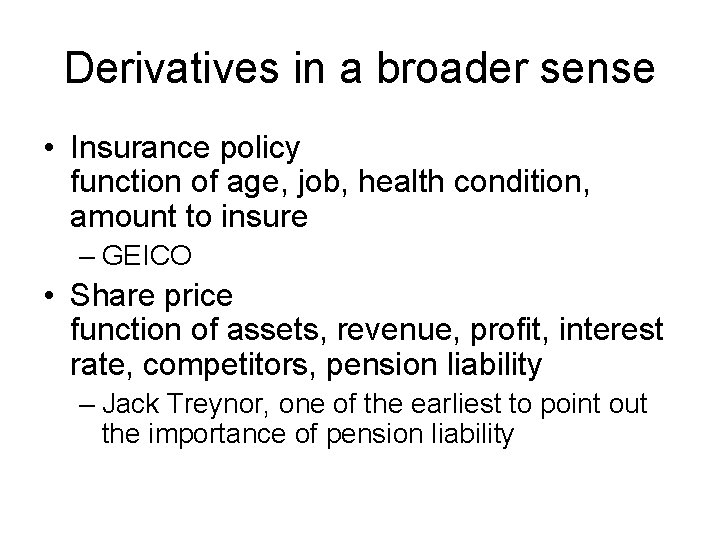 Derivatives in a broader sense

• Insurance policy
function of age, job, health condition, amount to insure
– GEICO

• Share price
function of assets, revenue, profit, interest rate, competitors, pension liability
– Jack Treynor, one of the earliest to point out the importance of pension liability